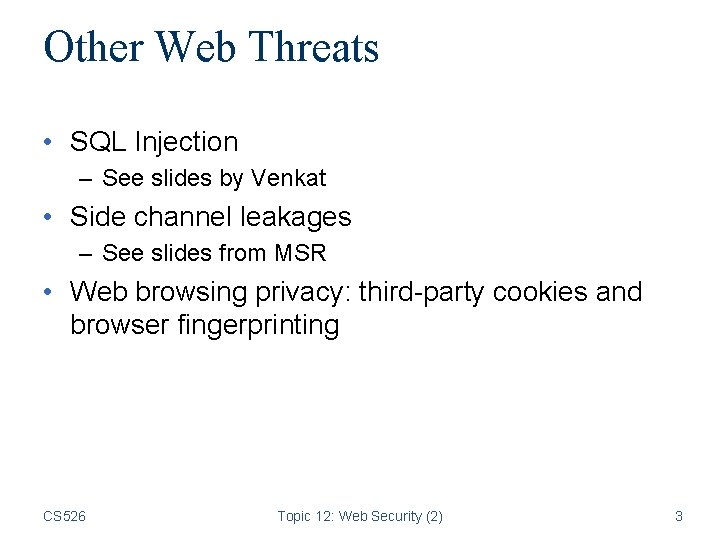 Other Web Threats

• SQL Injection
– See slides by Venkat
• Side channel leakages
– See slides from MSR
• Web browsing privacy: third-party cookies and browser fingerprinting

CS526 Topic 12: Web Security (2) 3